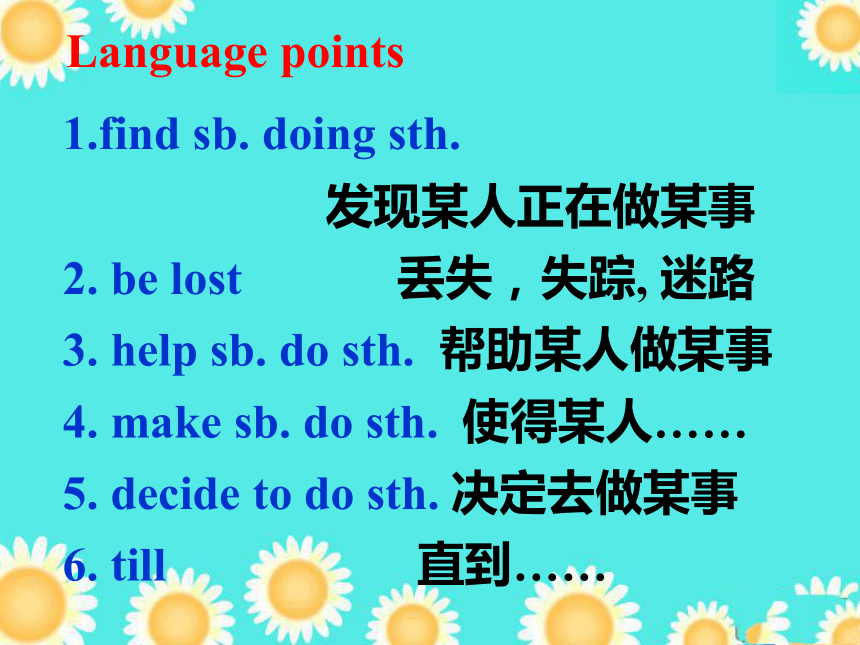 Language points

1.find sb. doing sth.

发现某人正在做某事

2. be lost 丢失，失踪, 迷路

3. help sb. do sth. 帮助某人做某事

4. make sb. do sth. 使得某人……

5. decide to do sth. 决定去做某事

6. till 直到……